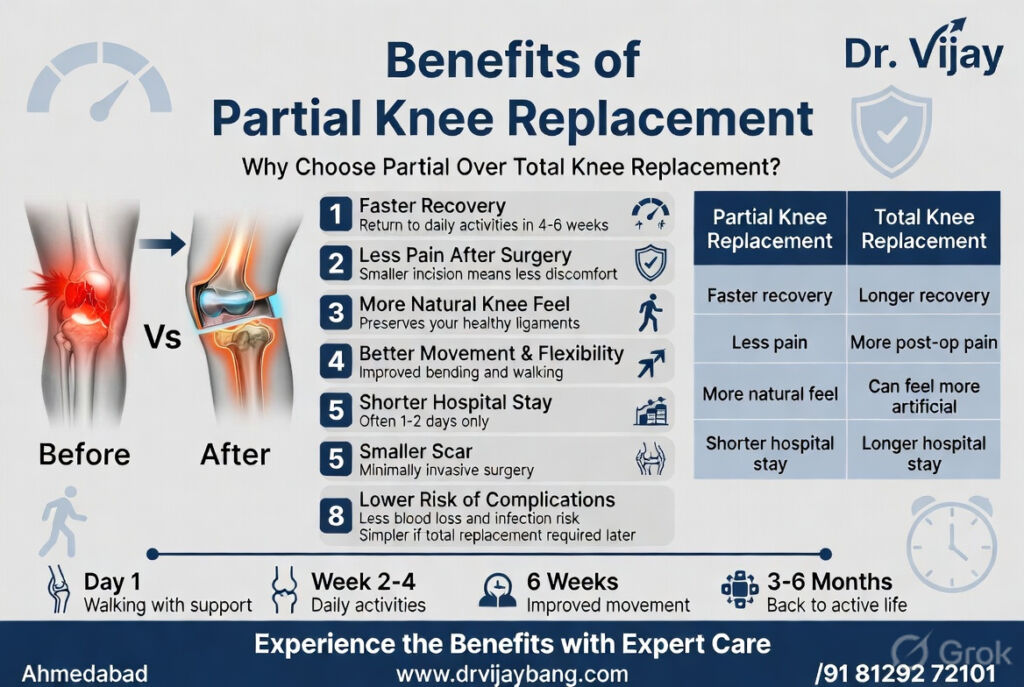 Benefits of Partial Knee Replacement

Dr. Vijay

Why Choose Partial Over Total Knee Replacement?

Vs

Before After

1 Faster Recovery
Return to daily activities in 4-6 weeks

2 Less Pain After Surgery
Smaller incision means less discomfort

3 More Natural Knee Feel
Preserves your healthy ligaments

4 Better Movement & Flexibility
Improved bending and walking

5 Shorter Hospital Stay
Often 1-2 days only

5 Smaller Scar
Minimally invasive surgery

8 Lower Risk of Complications
Less blood loss and infection risk
Simpler if total replacement required later

| Partial Knee Replacement | Total Knee Replacement |
|---|---|
| Faster recovery | Longer recovery |
| Less pain | More post-op pain |
| More natural feel | Can feel more artificial |
| Shorter hospital stay | Longer hospital stay |

Day 1
Walking with support

Week 2-4
Daily activities

6 Weeks
Improved movement

3-6 Months
Back to active life

Experience the Benefits with Expert Care

Ahmedabad www.drvijaybang.com /91 81292 72101

Grok